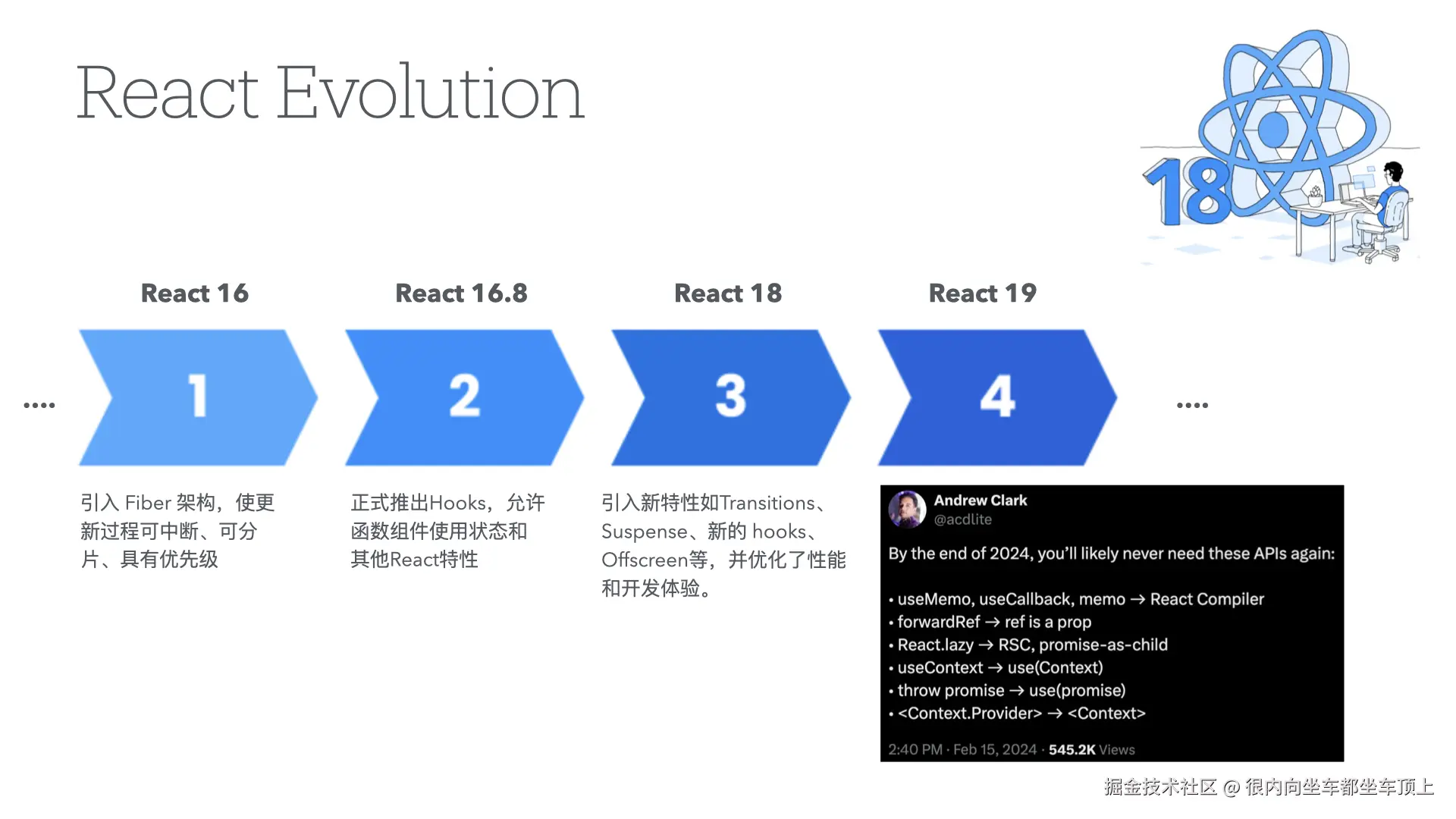 React Evolution

18

React 16

React 16.8

React 18

React 19

....

1

2

3

4

....

引入 Fiber 架构，使更新过程可中断、可分片、具有优先级

正式推出Hooks，允许函数组件使用状态和其他React特性

引入新特性如Transitions、Suspense、新的 hooks、Offscreen等，并优化了性能和开发体验。

Andrew Clark
@acdlite

By the end of 2024, you'll likely never need these APIs again:

• useMemo, useCallback, memo → React Compiler
• forwardRef → ref is a prop
• React.lazy → RSC, promise-as-child
• useContext → use(Context)
• throw promise → use(promise)
• <Context.Provider> → <Context>

2:40 PM · Feb 15, 2024 · 545.2K Views

掘金技术社区 @ 很内向坐车都坐车顶上